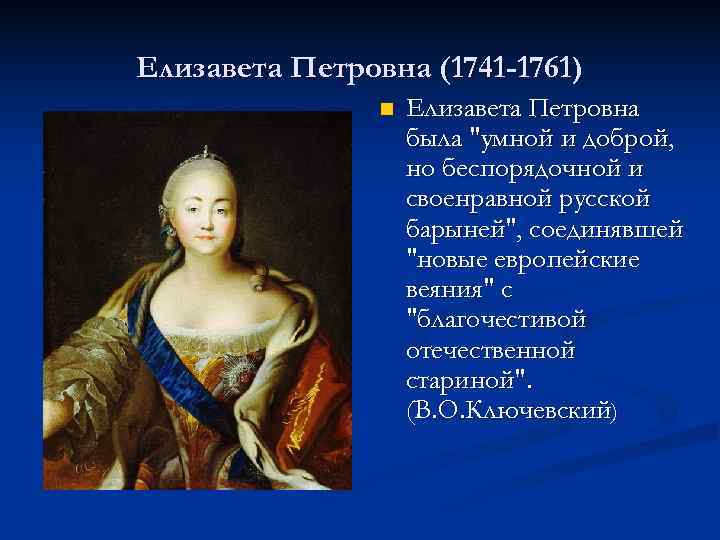 Елизавета Петровна (1741-1761)

Елизавета Петровна была "умной и доброй, но беспорядочной и своенравной русской барыней", соединявшей "новые европейские веяния" с "благочестивой отечественной стариной". (В.О.Ключевский)